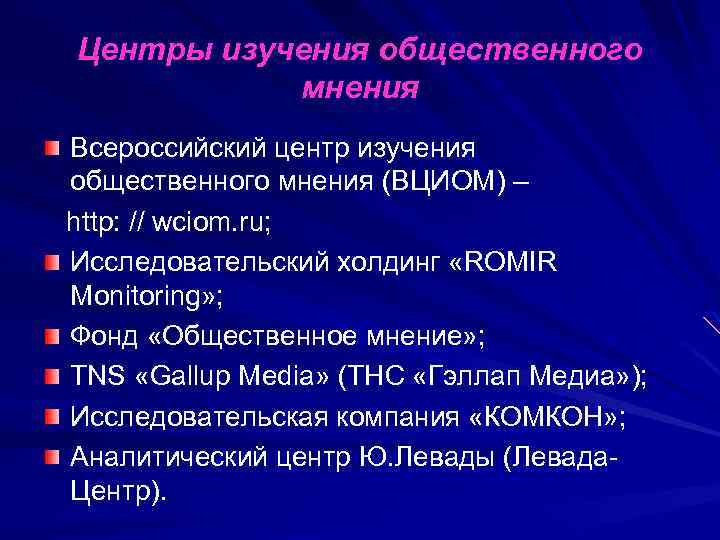 Центры изучения общественного мнения

Всероссийский центр изучения общественного мнения (ВЦИОМ) –

http: // wciom.ru;

Исследовательский холдинг «ROMIR Monitoring»;

Фонд «Общественное мнение»;

TNS «Gallup Media» (ТНС «Гэллап Медиа»);

Исследовательская компания «КОМКОН»;

Аналитический центр Ю.Левады (Левада-Центр).